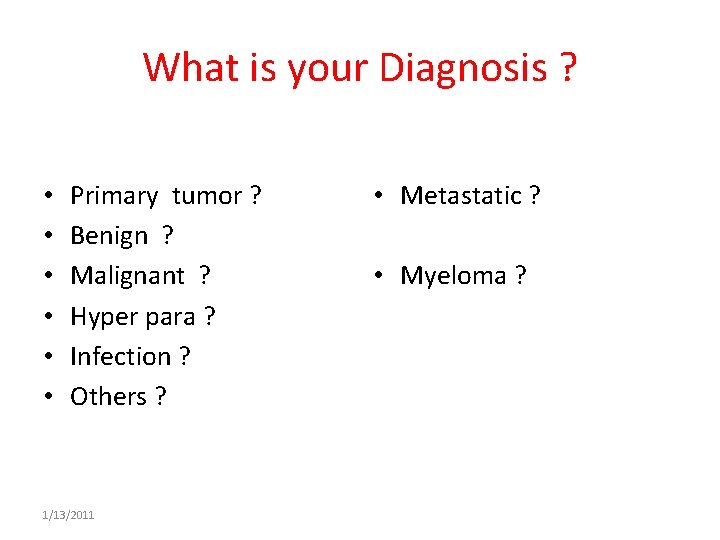 What is your Diagnosis ?

• Primary tumor ?
• Benign ?
• Malignant ?
• Hyper para ?
• Infection ?
• Others ?

• Metastatic ?

• Myeloma ?

1/13/2011